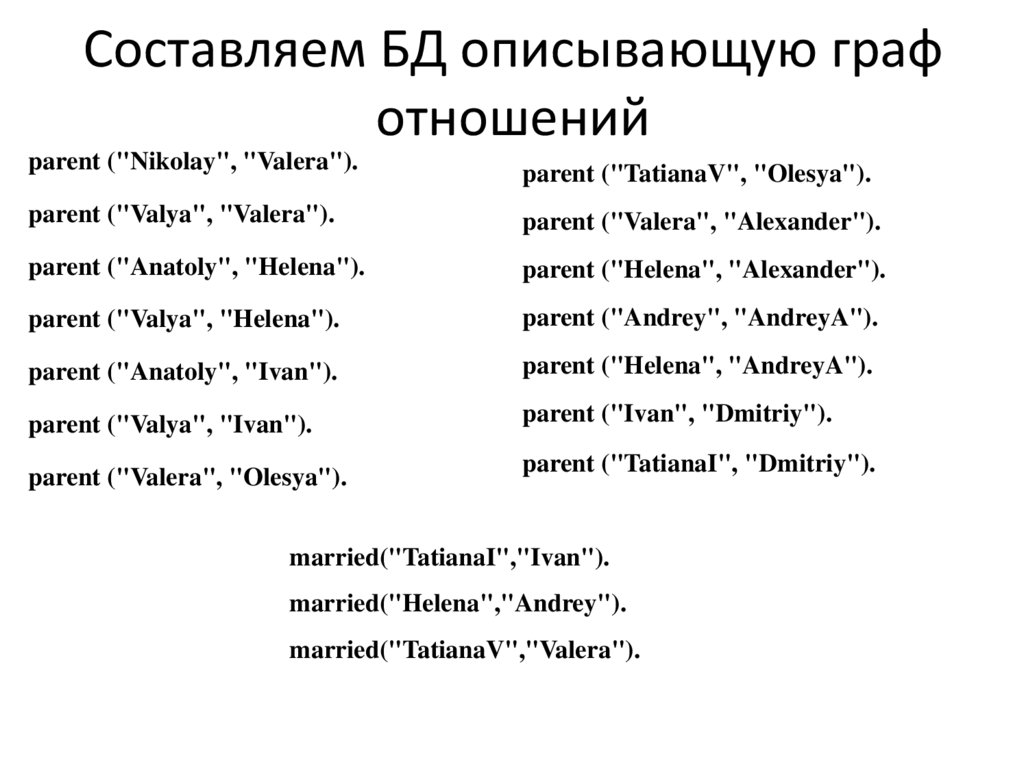 Составляем БД описывающую граф отношений

parent ("Nikolay", "Valera").

parent ("Valya", "Valera").

parent ("Anatoly", "Helena").

parent ("Valya", "Helena").

parent ("Anatoly", "Ivan").

parent ("Valya", "Ivan").

parent ("Valera", "Olesya").

parent ("TatianaV", "Olesya").

parent ("Valera", "Alexander").

parent ("Helena", "Alexander").

parent ("Andrey", "AndreyA").

parent ("Helena", "AndreyA").

parent ("Ivan", "Dmitriy").

parent ("TatianaI", "Dmitriy").

married("TatianaI","Ivan").

married("Helena","Andrey").

married("TatianaV","Valera").